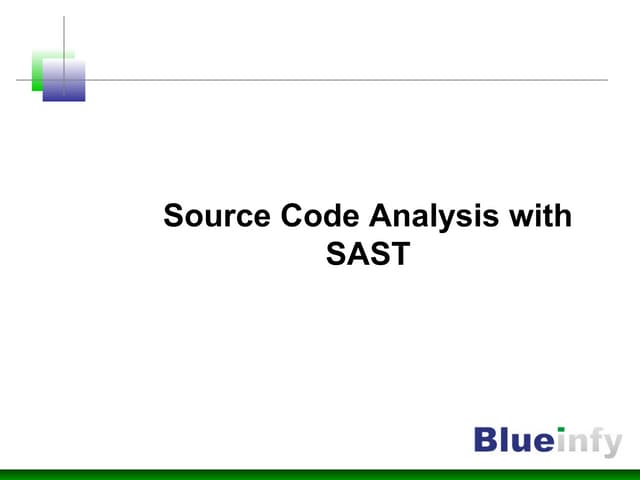 Source Code Analysis with SAST

Blueinfy